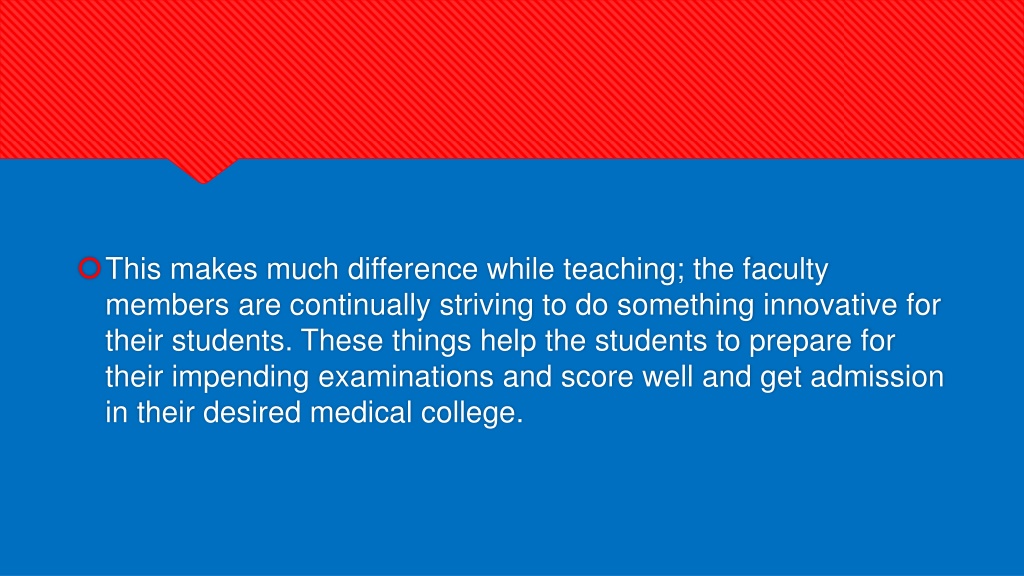 This makes much difference while teaching; the faculty members are continually striving to do something innovative for their students. These things help the students to prepare for their impending examinations and score well and get admission in their desired medical college.